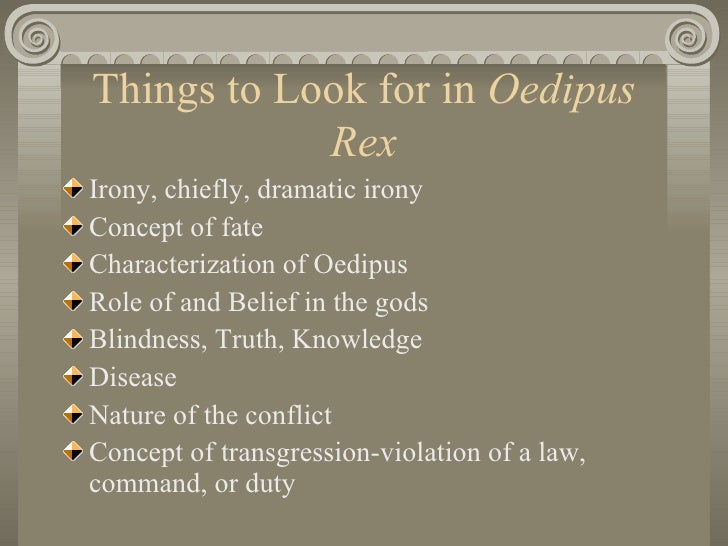 Things to Look for in Oedipus Rex

Irony, chiefly, dramatic irony
Concept of fate
Characterization of Oedipus
Role of and Belief in the gods
Blindness, Truth, Knowledge
Disease
Nature of the conflict
Concept of transgression-violation of a law, command, or duty